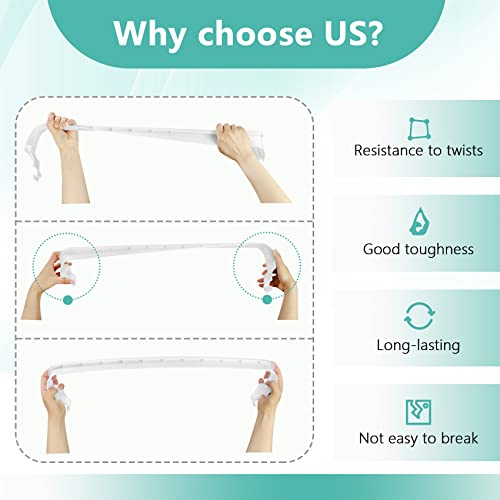 Why choose US?

Resistance to twists

Good toughness

Long-lasting

Not easy to break